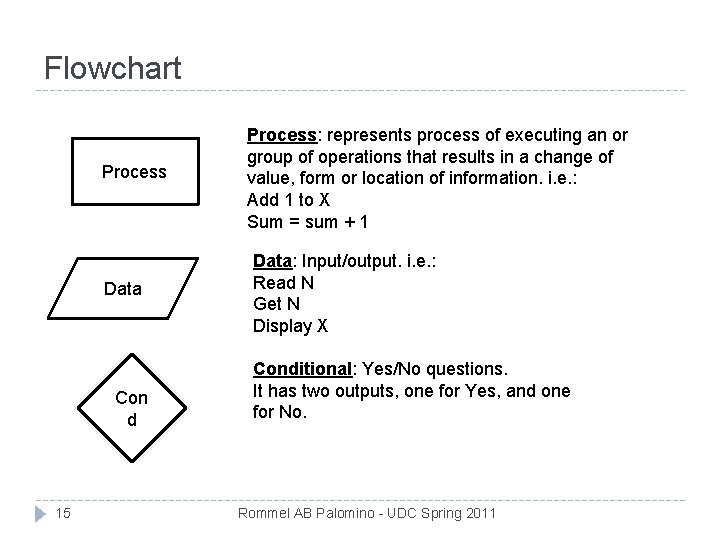 Flowchart

Process

Process: represents process of executing an or group of operations that results in a change of value, form or location of information. i.e.:
Add 1 to X
Sum = sum + 1

Data

Data: Input/output. i.e.:
Read N
Get N
Display X

Con
d

Conditional: Yes/No questions.
It has two outputs, one for Yes, and one for No.

15

Rommel AB Palomino - UDC Spring 2011